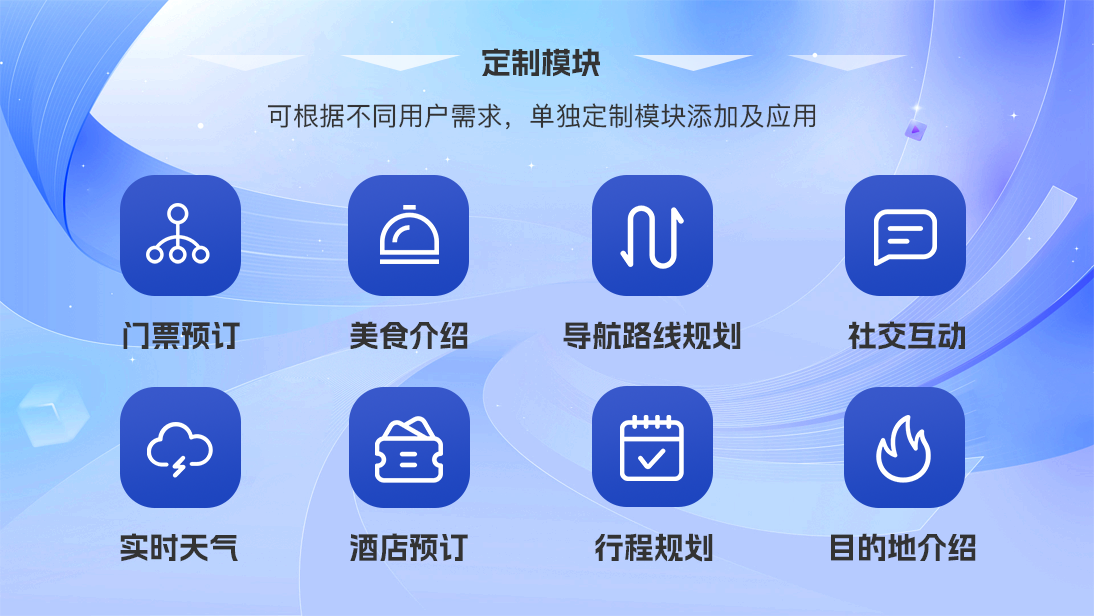 定制模块

可根据不同用户需求，单独定制模块添加及应用

门票预订

美食介绍

导航路线规划

社交互动

实时天气

酒店预订

行程规划

目的地介绍